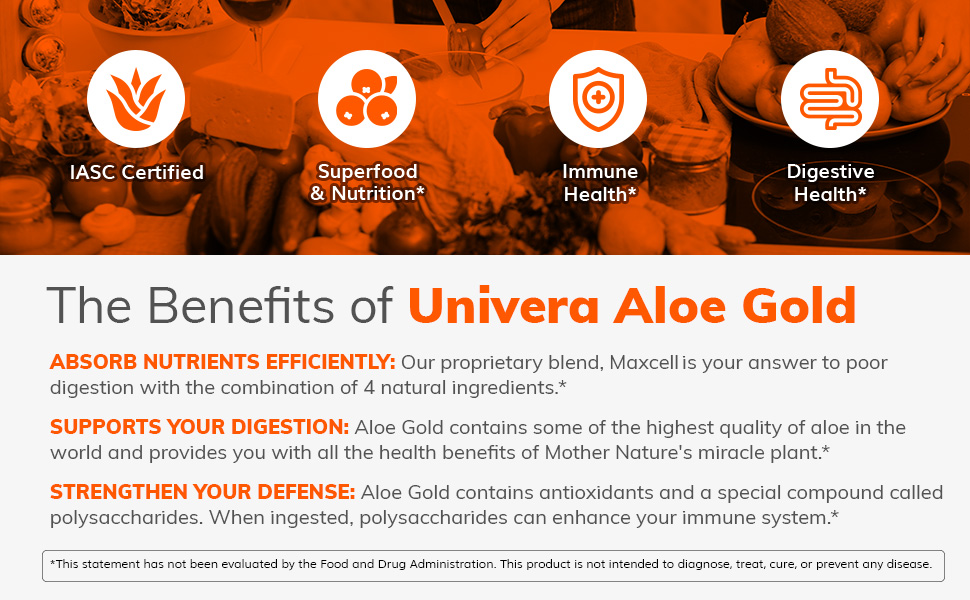 IASC Certified

Superfood & Nutrition*

Immune Health*

Digestive Health*

The Benefits of Univera Aloe Gold

ABSORB NUTRIENTS EFFICIENTLY: Our proprietary blend, Maxcell is your answer to poor digestion with the combination of 4 natural ingredients.*

SUPPORTS YOUR DIGESTION: Aloe Gold contains some of the highest quality of aloe in the world and provides you with all the health benefits of Mother Nature's miracle plant.*

STRENGTHEN YOUR DEFENSE: Aloe Gold contains antioxidants and a special compound called polysaccharides. When ingested, polysaccharides can enhance your immune system.*

*This statement has not been evaluated by the Food and Drug Administration. This product is not intended to diagnose, treat, cure, or prevent any disease.